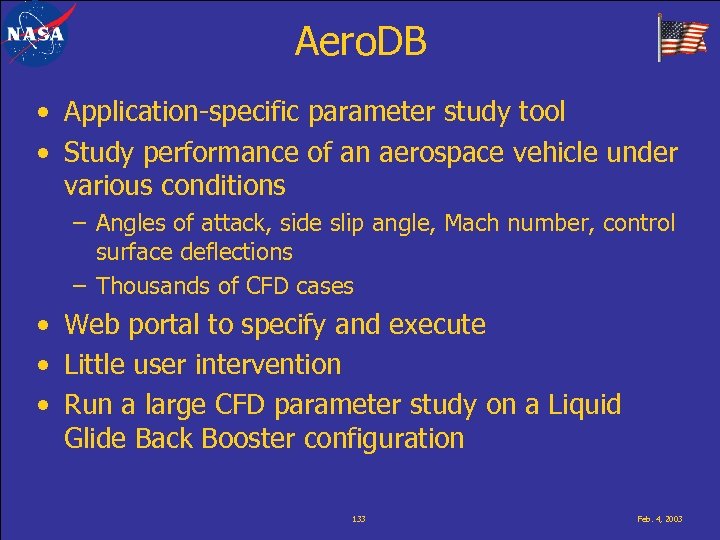 NASA

AeroDB

• Application-specific parameter study tool
• Study performance of an aerospace vehicle under various conditions
– Angles of attack, side slip angle, Mach number, control surface deflections
– Thousands of CFD cases
• Web portal to specify and execute
• Little user intervention
• Run a large CFD parameter study on a Liquid Glide Back Booster configuration

133

Feb. 4, 2003